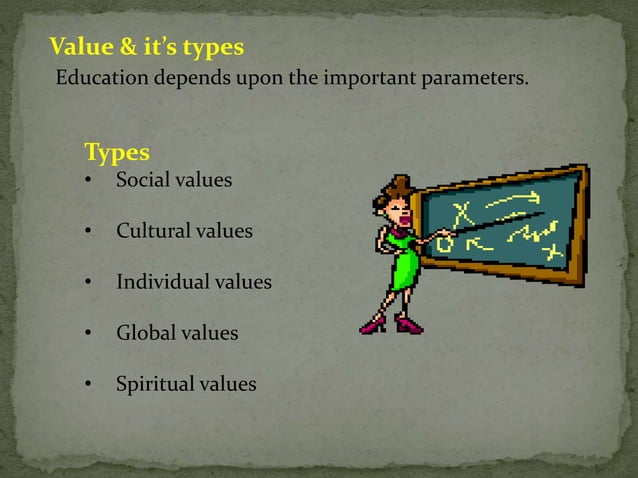 Value & it's types
Education depends upon the important parameters.

Types
• Social values
• Cultural values
• Individual values
• Global values
• Spiritual values